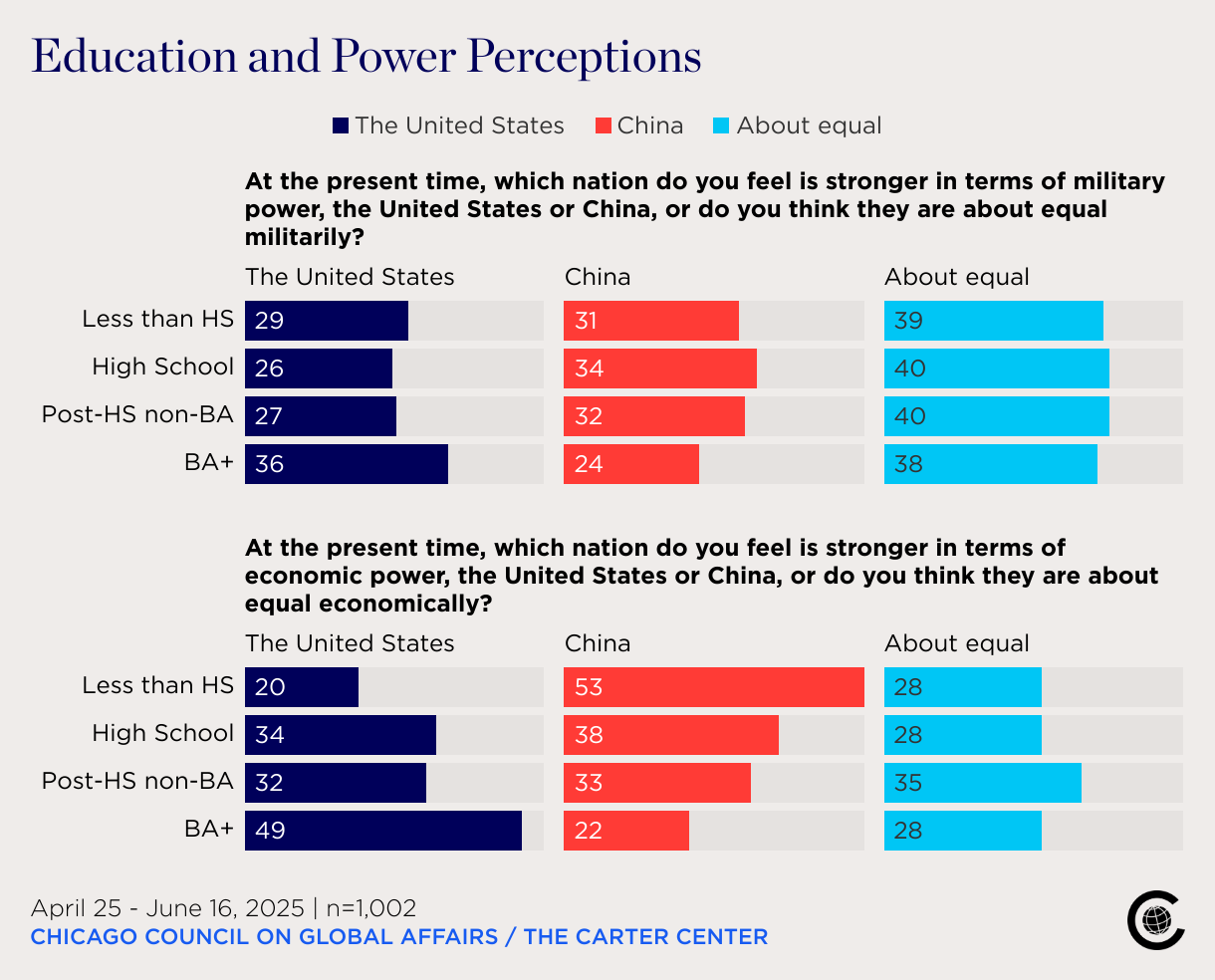 Education and Power Perceptions

The United States China About equal

At the present time, which nation do you feel is stronger in terms of military power, the United States or China, or do you think they are about equal militarily?

| | The United States | China | About equal |
|---|---|---|---|
| Less than HS | 29 | 31 | 39 |
| High School | 26 | 34 | 40 |
| Post-HS non-BA | 27 | 32 | 40 |
| BA+ | 36 | 24 | 38 |

At the present time, which nation do you feel is stronger in terms of economic power, the United States or China, or do you think they are about equal economically?

| | The United States | China | About equal |
|---|---|---|---|
| Less than HS | 20 | 53 | 28 |
| High School | 34 | 38 | 28 |
| Post-HS non-BA | 32 | 33 | 35 |
| BA+ | 49 | 22 | 28 |

April 25 - June 16, 2025 | n=1,002
CHICAGO COUNCIL ON GLOBAL AFFAIRS / THE CARTER CENTER